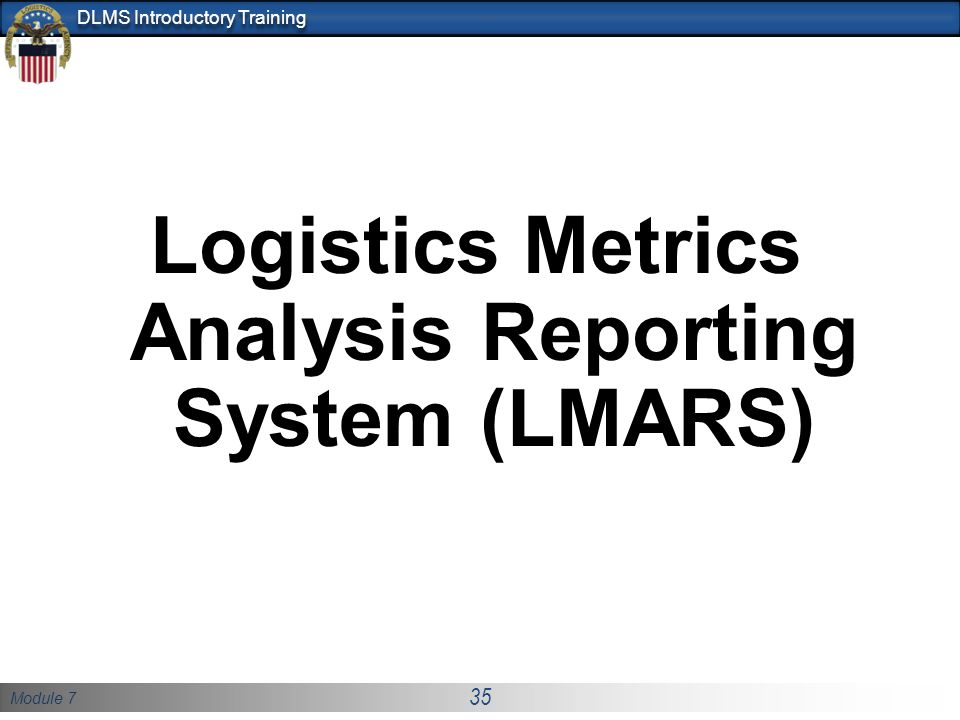 DLMS Introductory Training

Logistics Metrics Analysis Reporting System (LMARS)

Module 7

35